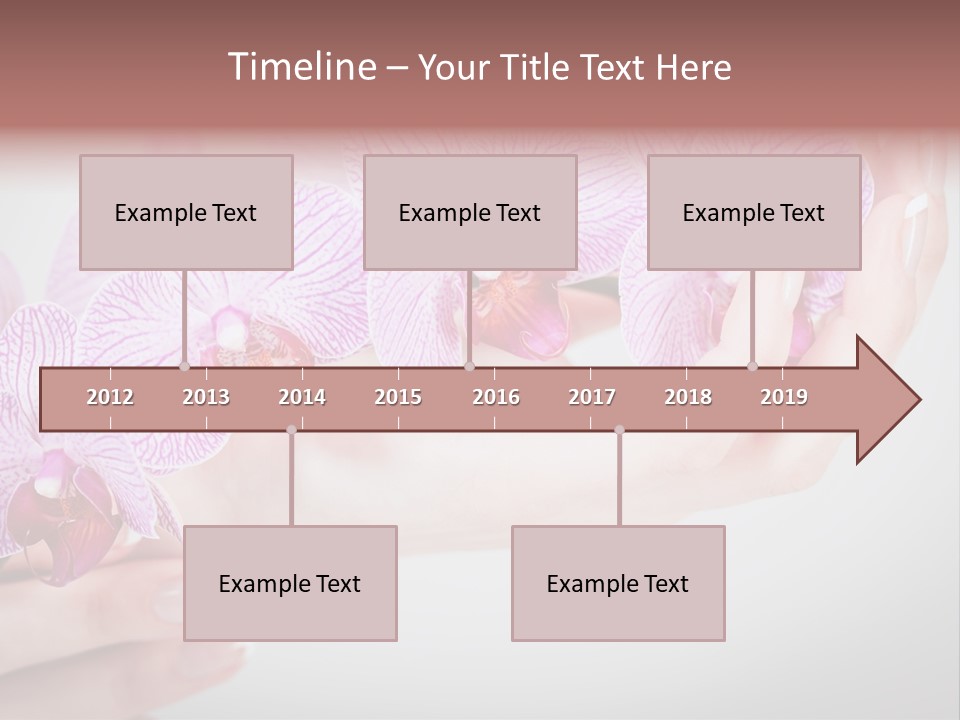 Timeline – Your Title Text Here

Example Text

Example Text

Example Text

2012 2013 2014 2015 2016 2017 2018 2019

Example Text

Example Text